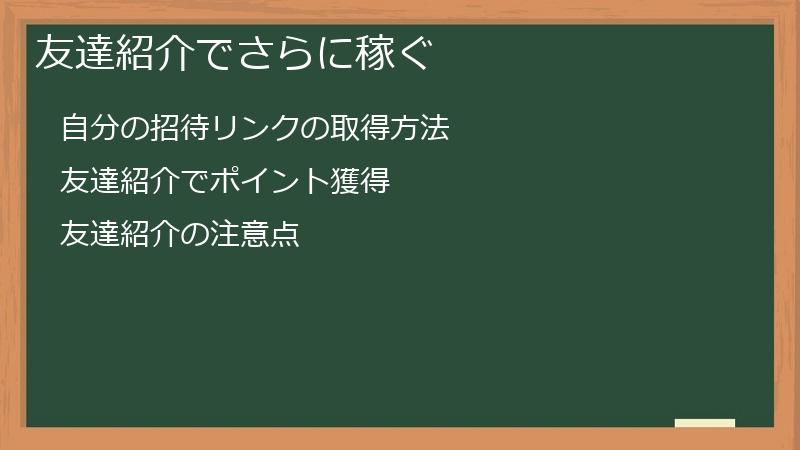 友達紹介でさらに稼ぐ

自分の招待リンクの取得方法

友達紹介でポイント獲得

友達紹介の注意点